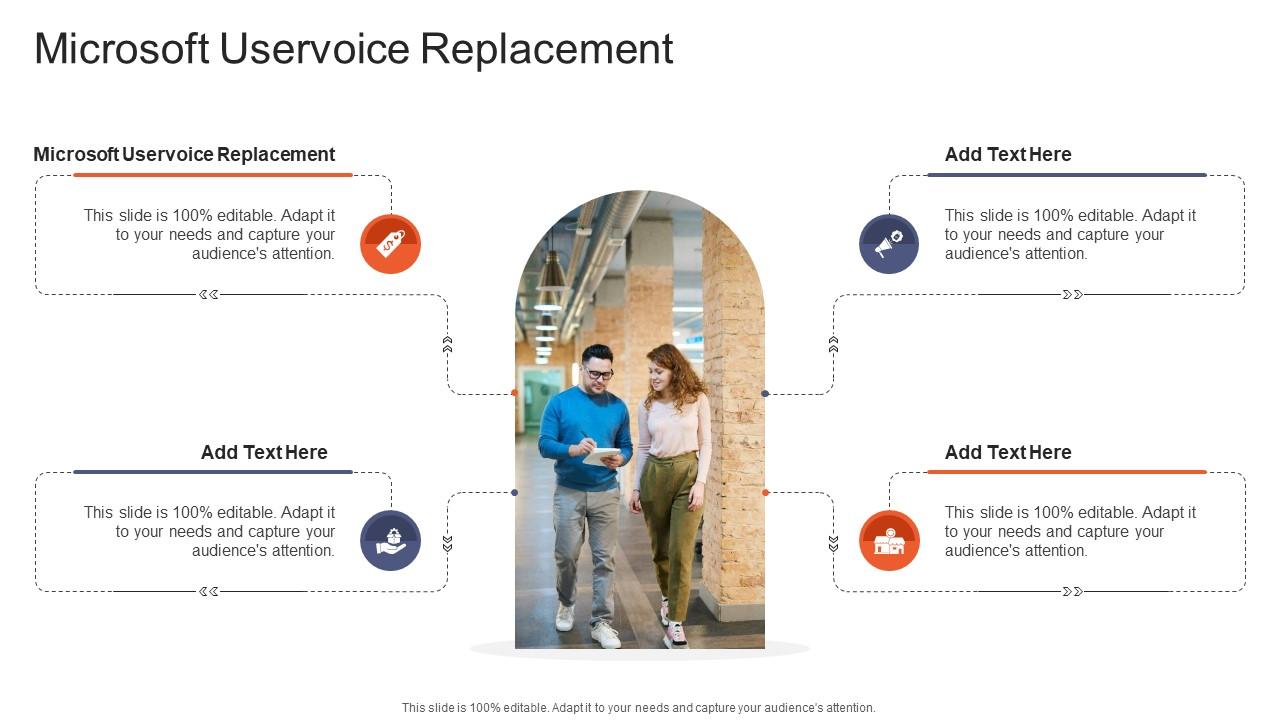 Microsoft Uservoice Replacement

Microsoft Uservoice Replacement

This slide is 100% editable. Adapt it to your needs and capture your audience's attention.

Add Text Here

This slide is 100% editable. Adapt it to your needs and capture your audience's attention.

Add Text Here

This slide is 100% editable. Adapt it to your needs and capture your audience's attention.

Add Text Here

This slide is 100% editable. Adapt it to your needs and capture your audience's attention.

This slide is 100% editable. Adapt it to your needs and capture your audience's attention.